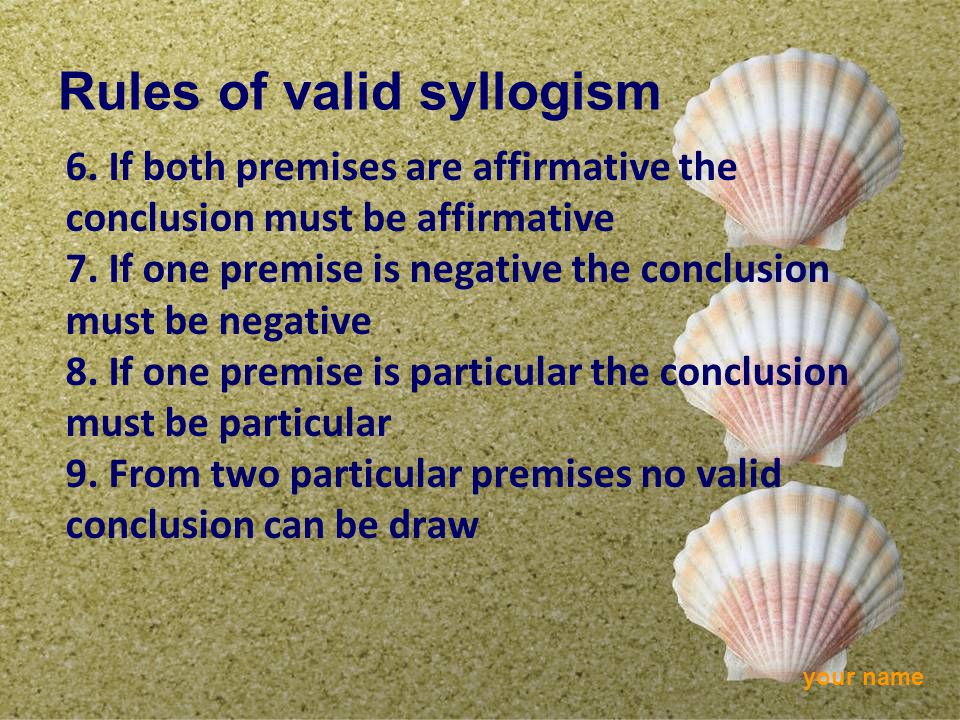 Rules of valid syllogism

6. If both premises are affirmative the conclusion must be affirmative
7. If one premise is negative the conclusion must be negative
8. If one premise is particular the conclusion must be particular
9. From two particular premises no valid conclusion can be draw

your name